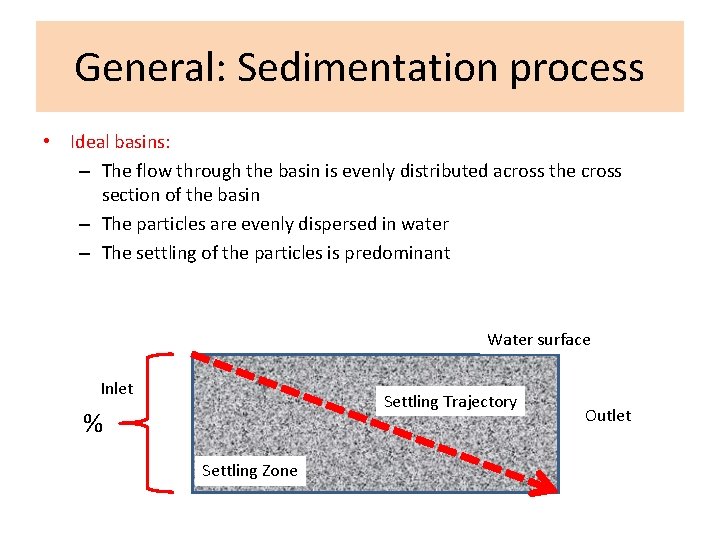 General: Sedimentation process

• Ideal basins:
– The flow through the basin is evenly distributed across the cross section of the basin
– The particles are evenly dispersed in water
– The settling of the particles is predominant

Water surface

Inlet

%

Settling Trajectory

Outlet

Settling Zone